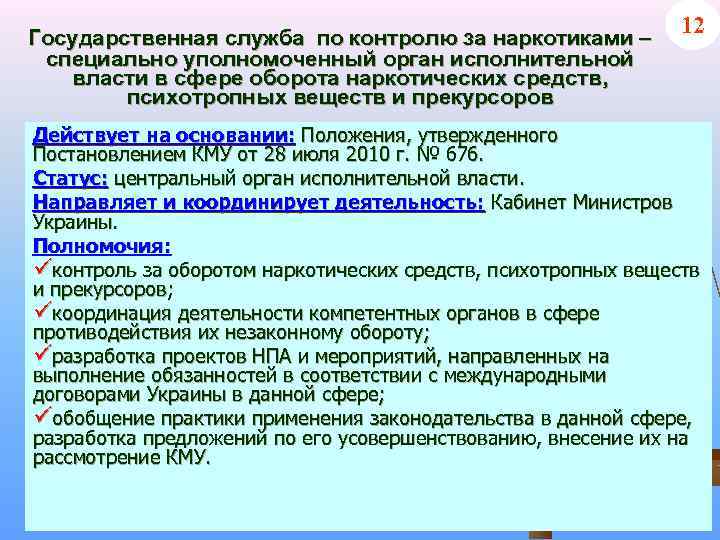 12

Государственная служба по контролю за наркотиками – специально уполномоченный орган исполнительной власти в сфере оборота наркотических средств, психотропных веществ и прекурсоров

Действует на основании: Положения, утвержденного Постановлением КМУ от 28 июля 2010 г. № 676.

Статус: центральный орган исполнительной власти.

Направляет и координирует деятельность: Кабинет Министров Украины.

Полномочия:

✓контроль за оборотом наркотических средств, психотропных веществ и прекурсоров;

✓координация деятельности компетентных органов в сфере противодействия их незаконному обороту;

✓разработка проектов НПА и мероприятий, направленных на выполнение обязанностей в соответствии с международными договорами Украины в данной сфере;

✓обобщение практики применения законодательства в данной сфере, разработка предложений по его усовершенствованию, внесение их на рассмотрение КМУ.